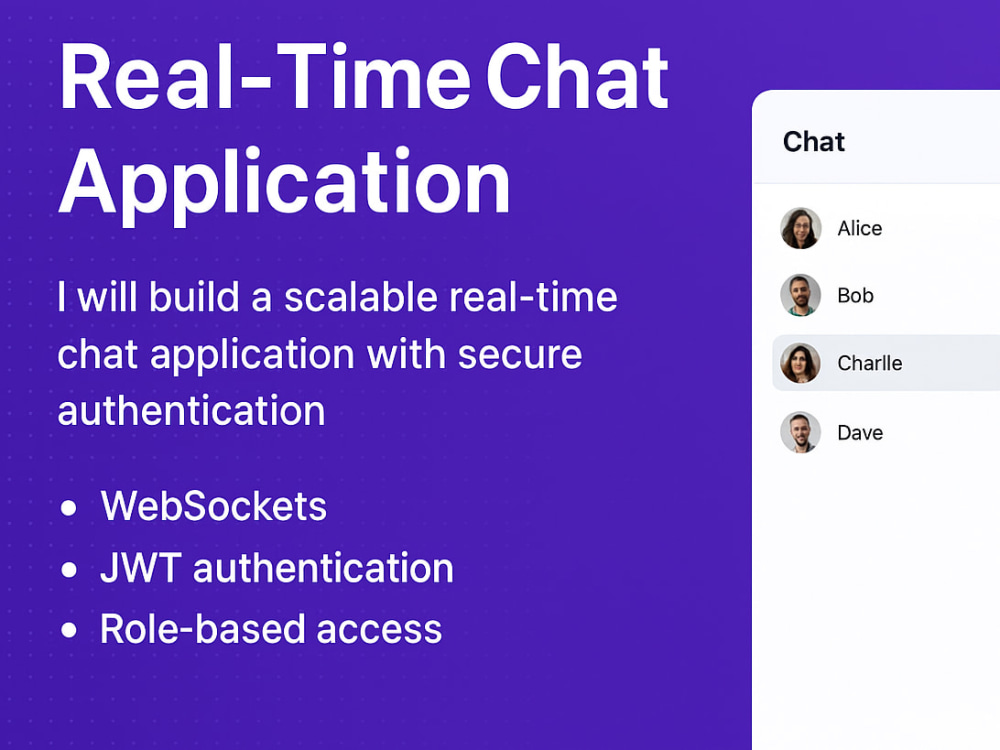 Real-Time Chat Application

I will build a scalable real-time chat application with secure authentication

• WebSockets
• JWT authentication
• Role-based access

Chat

Alice

Bob

Charlle

Dave